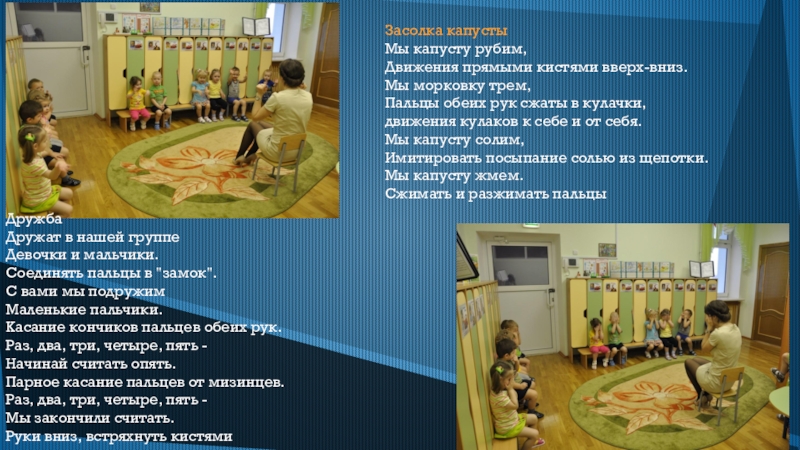 Засолка капусты
Мы капусту рубим,
Движения прямыми кистями вверх-вниз.
Мы морковку трем,
Пальцы обеих рук сжаты в кулачки,
движения кулаков к себе и от себя.
Мы капусту солим,
Имитировать посыпание солью из щепотки.
Мы капусту жмем.
Сжимать и разжимать пальцы

Дружба
Дружат в нашей группе
Девочки и мальчики.
Соединять пальцы в "замок".
С вами мы подружим
Маленькие пальчики.
Касание кончиков пальцев обеих рук.
Раз, два, три, четыре, пять -
Начинай считать опять.
Парное касание пальцев от мизинцев.
Раз, два, три, четыре, пять -
Мы закончили считать.
Руки вниз, встряхнуть кистями